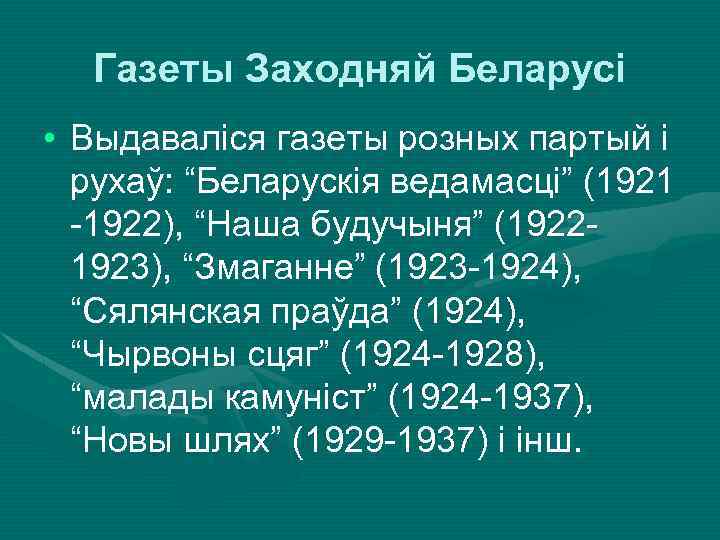 Газеты Заходняй Беларусі

• Выдаваліся газеты розных партый і рухаў: “Беларускія ведамасці” (1921 -1922), “Наша будучыня” (1922-1923), “Змаганне” (1923-1924), “Сялянская праўда” (1924), “Чырвоны сцяг” (1924-1928), “малады камуніст” (1924-1937), “Новы шлях” (1929-1937) і інш.